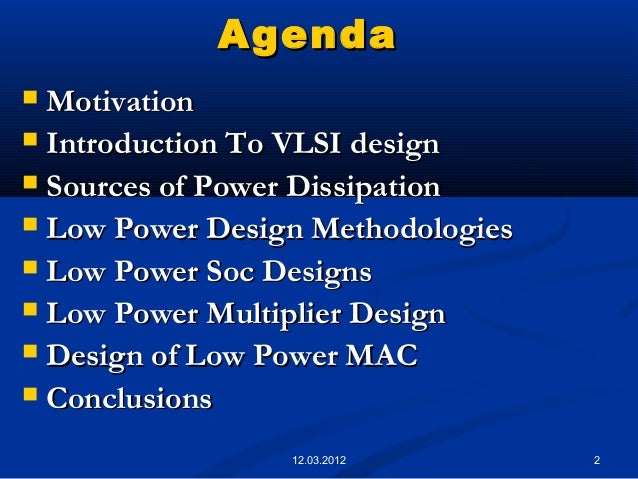 Agenda

- Motivation
- Introduction To VLSI design
- Sources of Power Dissipation
- Low Power Design Methodologies
- Low Power Soc Designs
- Low Power Multiplier Design
- Design of Low Power MAC
- Conclusions

12.03.2012

2